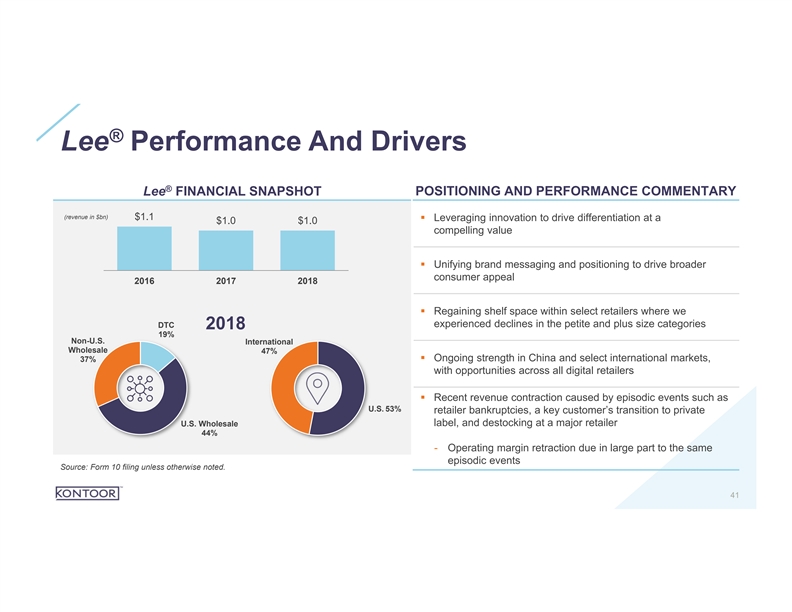 Lee® Performance And Drivers

Lee® FINANCIAL SNAPSHOT

(revenue in $bn)

$1.1 $1.0 $1.0

2016 2017 2018

2018

DTC 19%

Non-U.S. Wholesale 37%

U.S. Wholesale 44%

International 47%

U.S. 53%

Source: Form 10 filing unless otherwise noted.

POSITIONING AND PERFORMANCE COMMENTARY

▪ Leveraging innovation to drive differentiation at a compelling value

▪ Unifying brand messaging and positioning to drive broader consumer appeal

▪ Regaining shelf space within select retailers where we experienced declines in the petite and plus size categories

▪ Ongoing strength in China and select international markets, with opportunities across all digital retailers

▪ Recent revenue contraction caused by episodic events such as retailer bankruptcies, a key customer's transition to private label, and destocking at a major retailer

- Operating margin retraction due in large part to the same episodic events

KONTOOR™

41